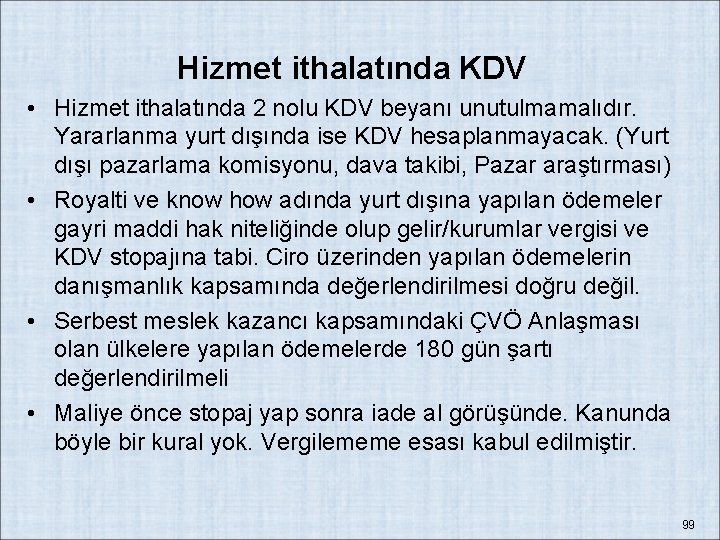 Hizmet ithalatında KDV

• Hizmet ithalatında 2 nolu KDV beyanı unutulmamalıdır. Yararlanma yurt dışında ise KDV hesaplanmayacak. (Yurt dışı pazarlama komisyonu, dava takibi, Pazar araştırması)

• Royalti ve know how adında yurt dışına yapılan ödemeler gayri maddi hak niteliğinde olup gelir/kurumlar vergisi ve KDV stopajına tabi. Ciro üzerinden yapılan ödemelerin danışmanlık kapsamında değerlendirilmesi doğru değil.

• Serbest meslek kazancı kapsamındaki ÇVÖ Anlaşması olan ülkelere yapılan ödemelerde 180 gün şartı değerlendirilmeli

• Maliye önce stopaj yap sonra iade al görüşünde. Kanunda böyle bir kural yok. Vergilememe esası kabul edilmiştir.

99